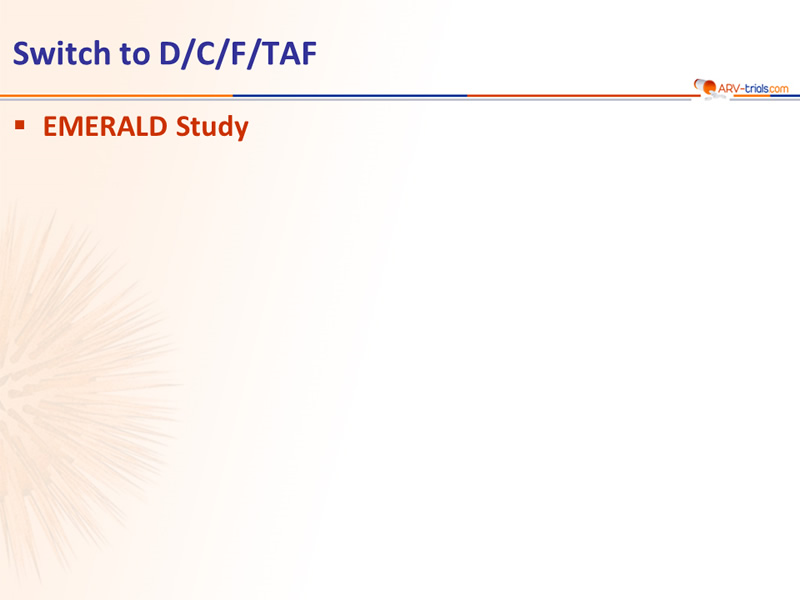 Switch to D/C/F/TAF

ARV-trials.com

▪ EMERALD Study